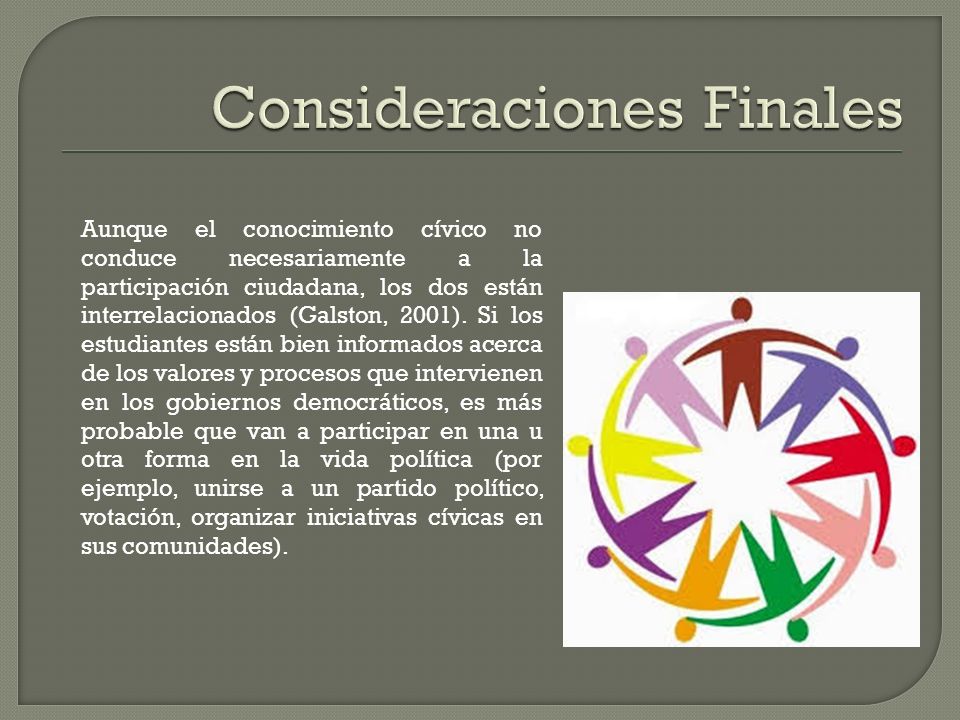 Consideraciones Finales

Aunque el conocimiento cívico no conduce necesariamente a la participación ciudadana, los dos están interrelacionados (Galston, 2001). Si los estudiantes están bien informados acerca de los valores y procesos que intervienen en los gobiernos democráticos, es más probable que van a participar en una u otra forma en la vida política (por ejemplo, unirse a un partido político, votación, organizar iniciativas cívicas en sus comunidades).